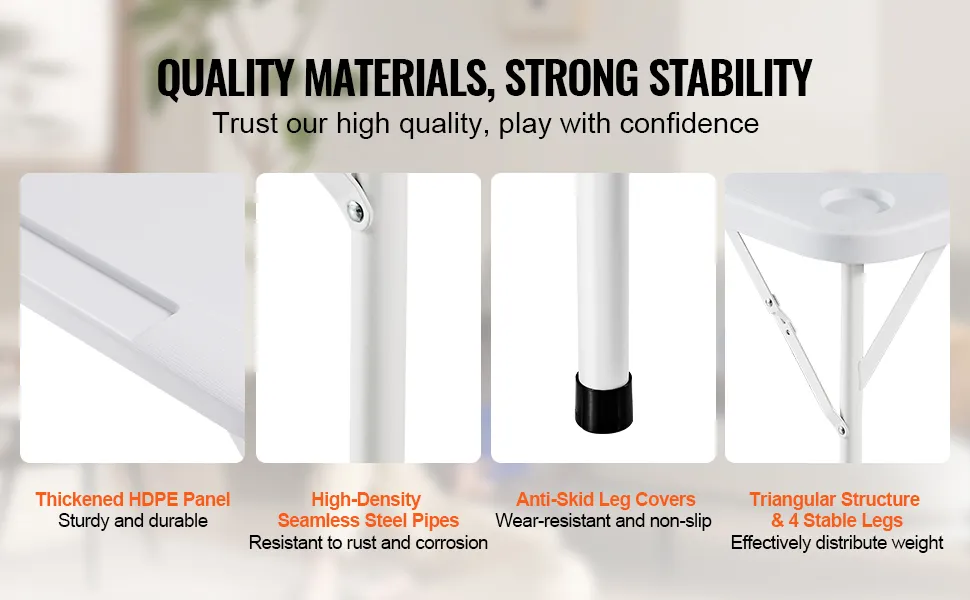 QUALITY MATERIALS, STRONG STABILITY
Trust our high quality, play with confidence

Thickened HDPE Panel
Sturdy and durable

High-Density
Seamless Steel Pipes
Resistant to rust and corrosion

Anti-Skid Leg Covers
Wear-resistant and non-slip

Triangular Structure
& 4 Stable Legs
Effectively distribute weight